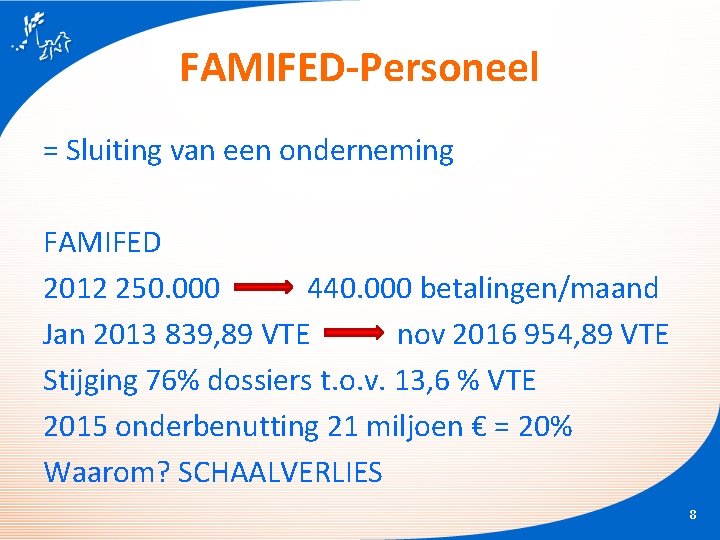 FAMIFED-Personeel

= Sluiting van een onderneming

FAMIFED
2012 250.000 → 440.000 betalingen/maand
Jan 2013 839,89 VTE → nov 2016 954,89 VTE
Stijging 76% dossiers t.o.v. 13,6 % VTE
2015 onderbenutting 21 miljoen € = 20%
Waarom? SCHAALVERLIES

8